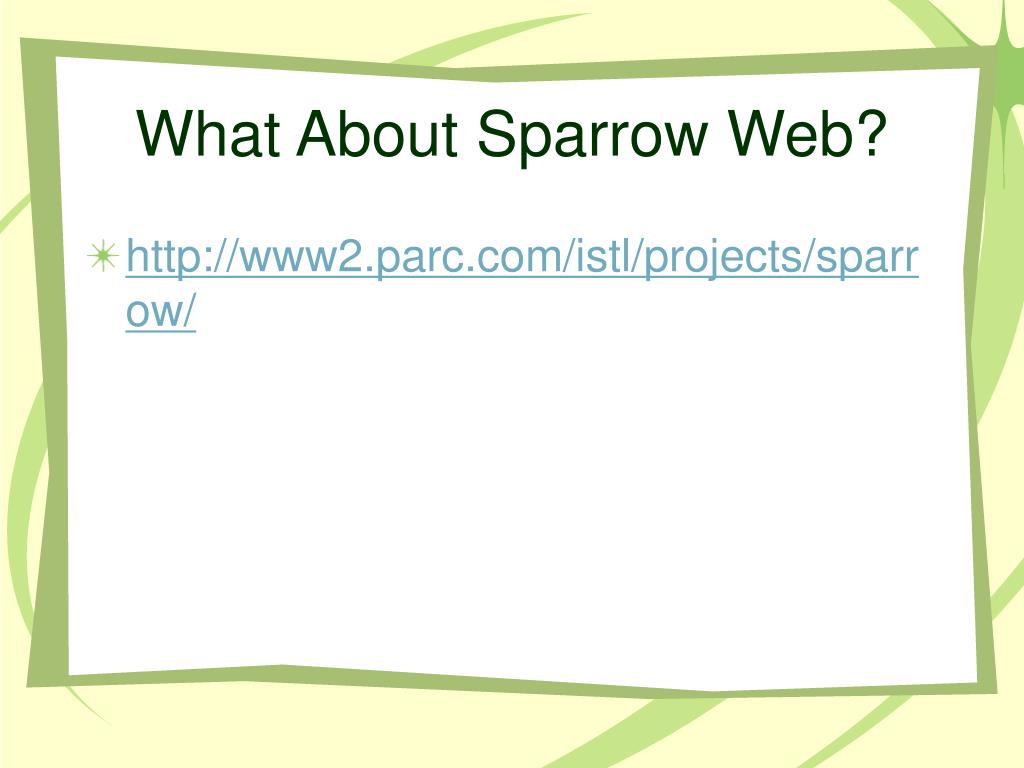 What About Sparrow Web?

http://www2.parc.com/istl/projects/sparrow/